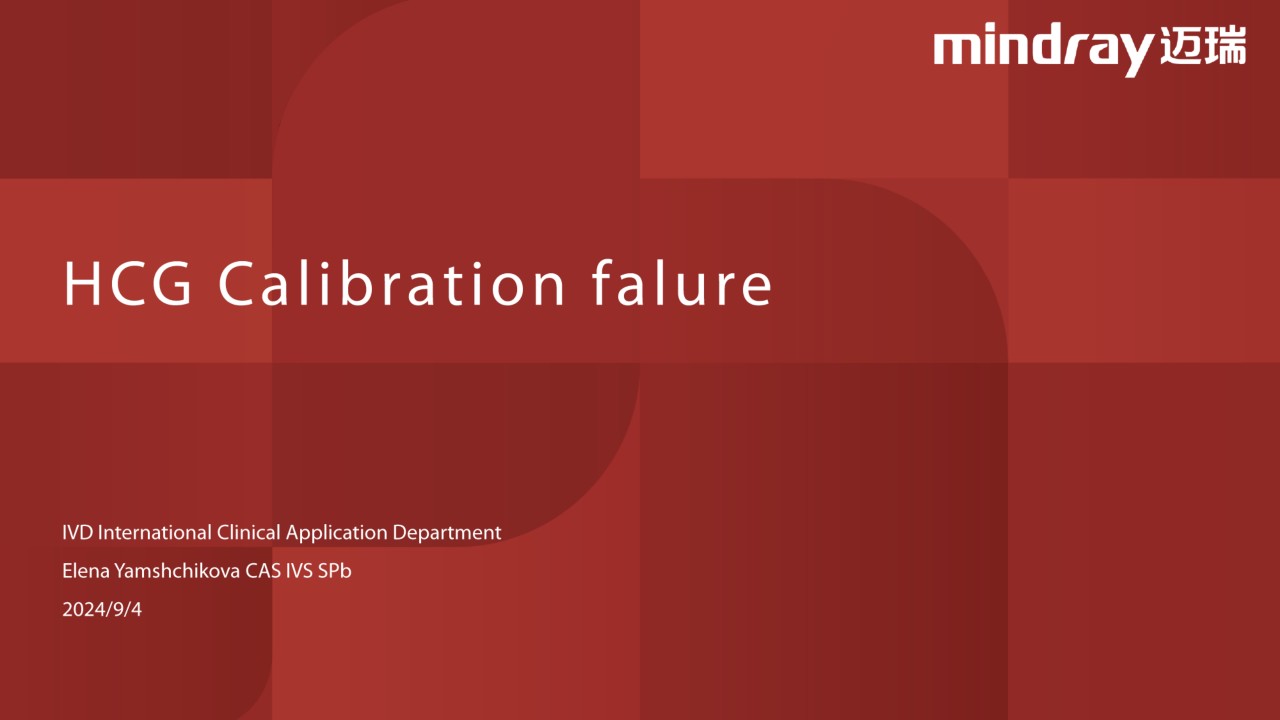 mindray 迈瑞

HCG Calibration falure

IVD International Clinical Application Department

Elena Yamshchikova CAS IVS SPb

2024/9/4